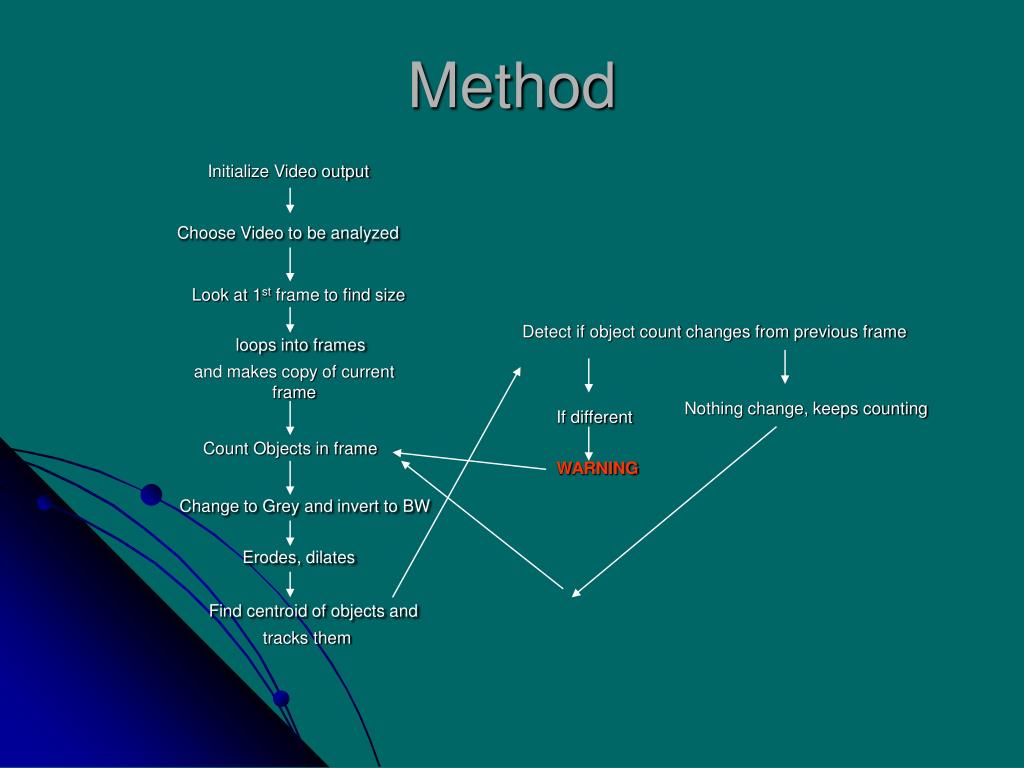 Method

Initialize Video output

Choose Video to be analyzed

Look at 1$^{st}$ frame to find size

loops into frames

and makes copy of current frame

Count Objects in frame

Change to Grey and invert to BW

Erodes, dilates

Find centroid of objects and tracks them

Detect if object count changes from previous frame

If different

WARNING

Nothing change, keeps counting